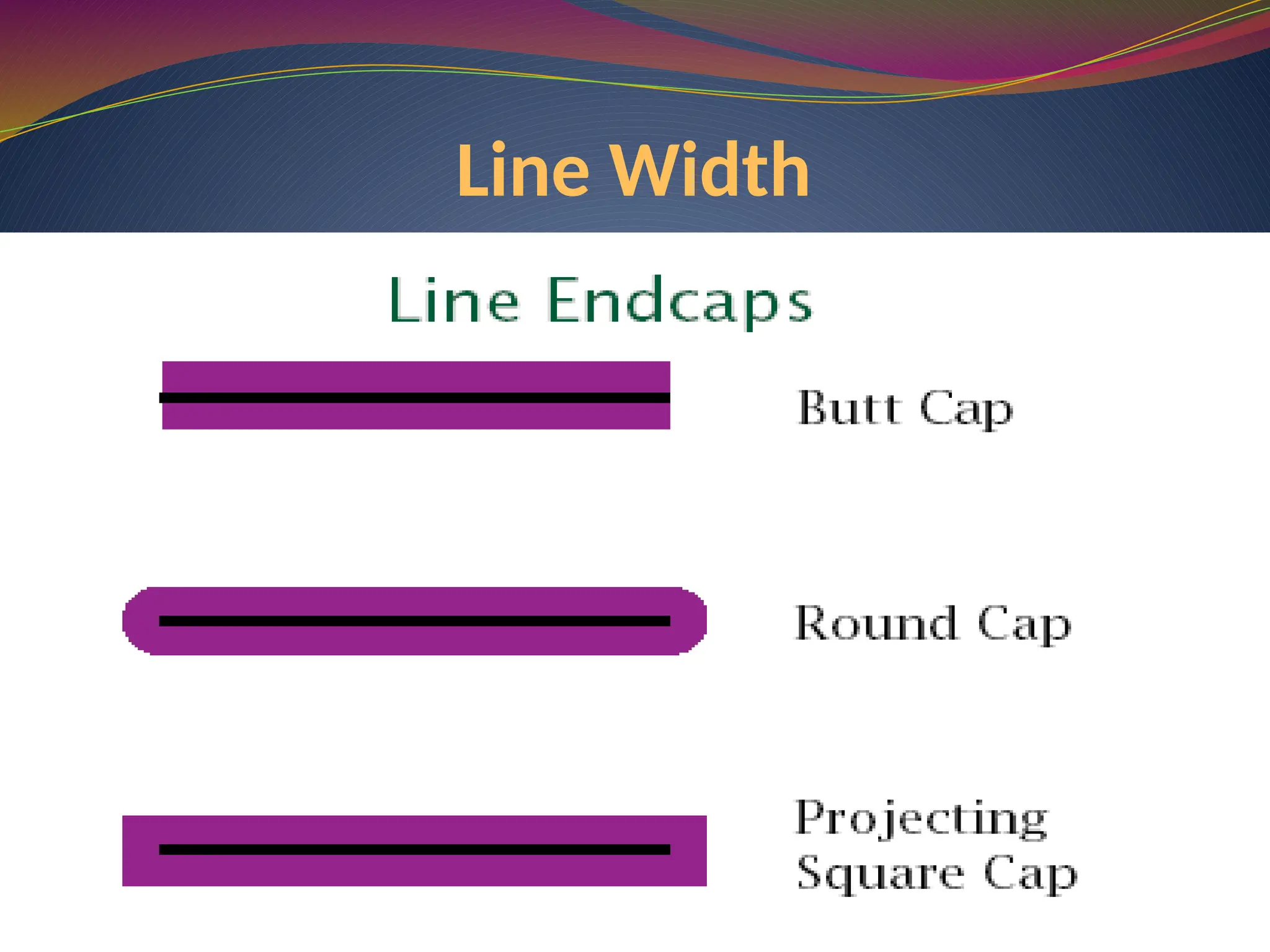 Line Width

Line Endcaps

Butt Cap

Round Cap

Projecting Square Cap